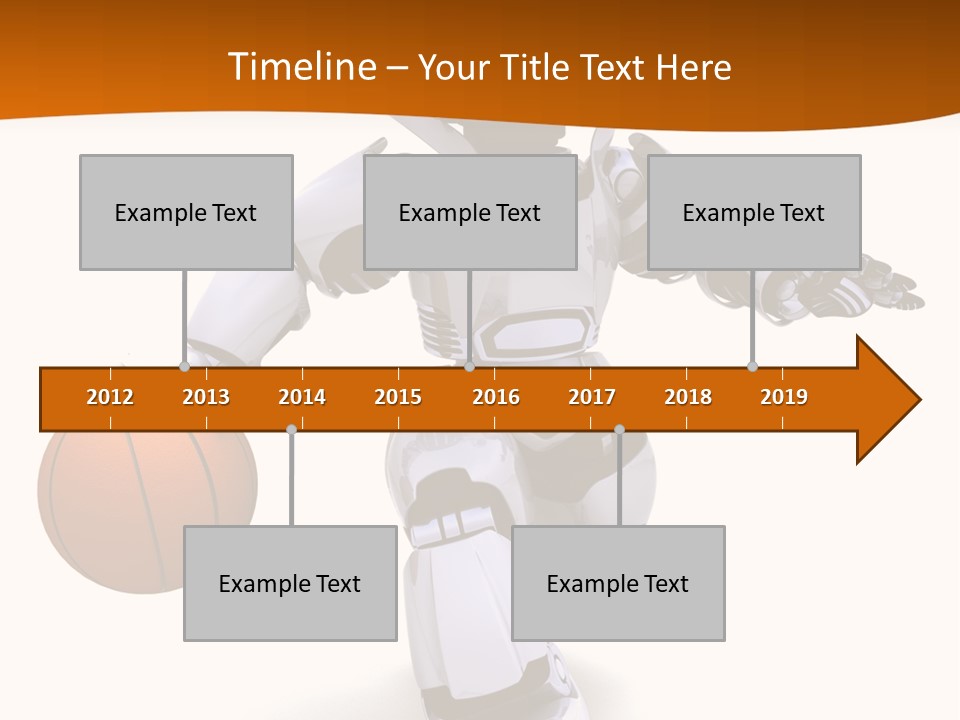 Timeline – Your Title Text Here

Example Text

Example Text

Example Text

2012 2013 2014 2015 2016 2017 2018 2019

Example Text

Example Text